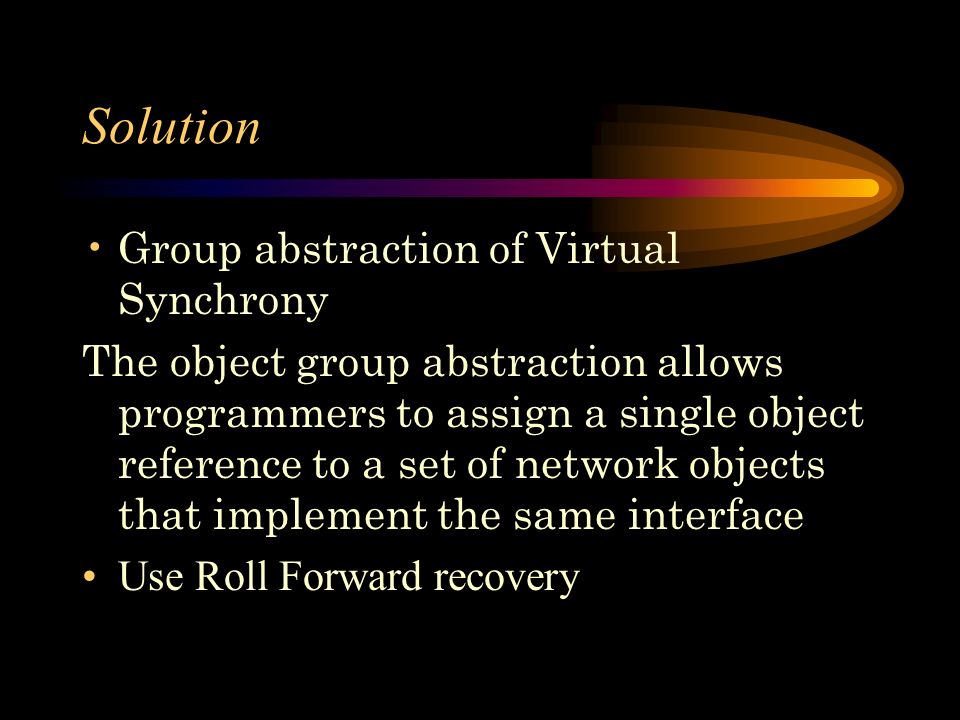 Solution

• Group abstraction of Virtual Synchrony

The object group abstraction allows programmers to assign a single object reference to a set of network objects that implement the same interface

• Use Roll Forward recovery